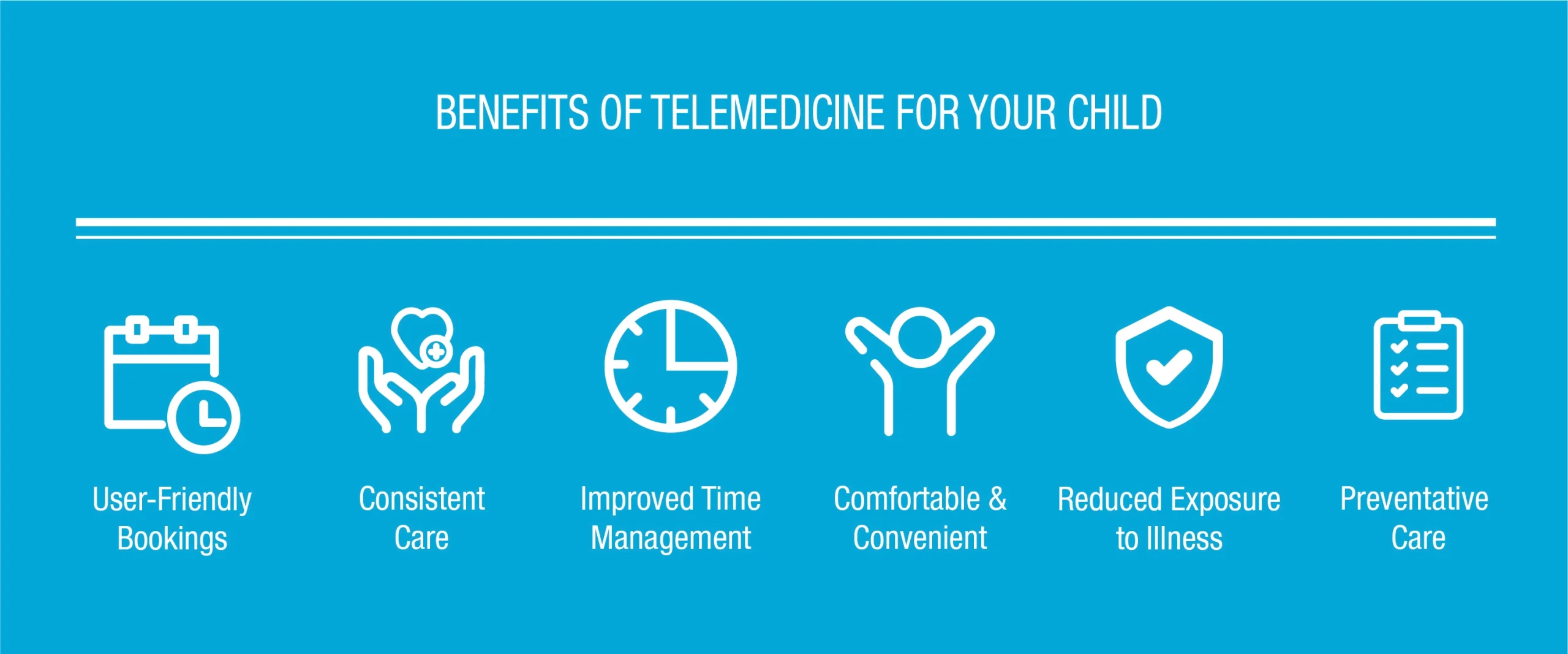 BENEFITS OF TELEMEDICINE FOR YOUR CHILD

User-Friendly Bookings

Consistent Care

Improved Time Management

Comfortable & Convenient

Reduced Exposure to Illness

Preventative Care